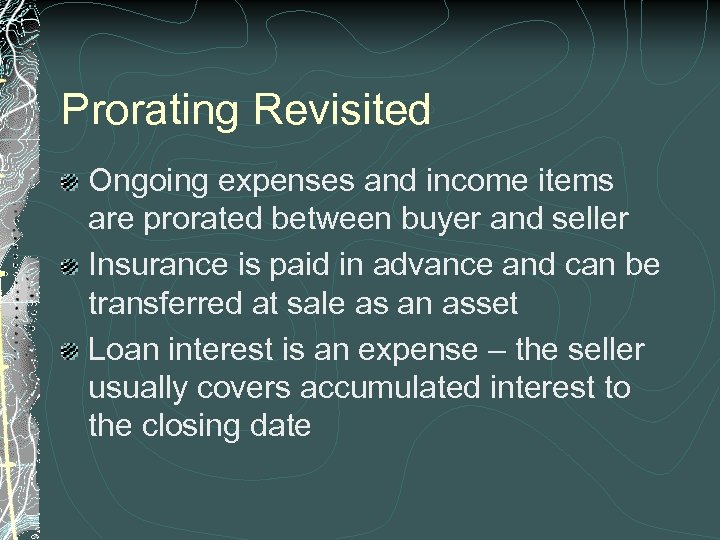 Prorating Revisited

Ongoing expenses and income items are prorated between buyer and seller

Insurance is paid in advance and can be transferred at sale as an asset

Loan interest is an expense – the seller usually covers accumulated interest to the closing date